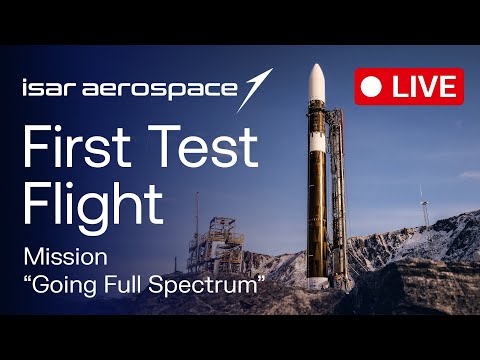 isar aerospace

LIVE

First Test Flight

Mission
“Going Full Spectrum”